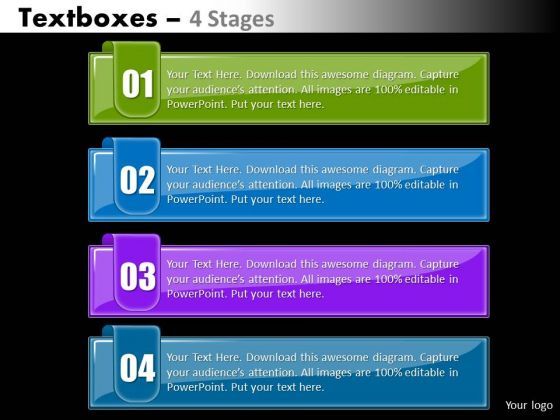 Textboxes – 4 Stages

01

Your Text Here. Download this awesome diagram. Capture your audience's attention. All images are 100% editable in PowerPoint. Put your text here.

02

Your Text Here. Download this awesome diagram. Capture your audience's attention. All images are 100% editable in PowerPoint. Put your text here.

03

Your Text Here. Download this awesome diagram. Capture your audience's attention. All images are 100% editable in PowerPoint. Put your text here.

04

Your Text Here. Download this awesome diagram. Capture your audience's attention. All images are 100% editable in PowerPoint. Put your text here.

Your logo